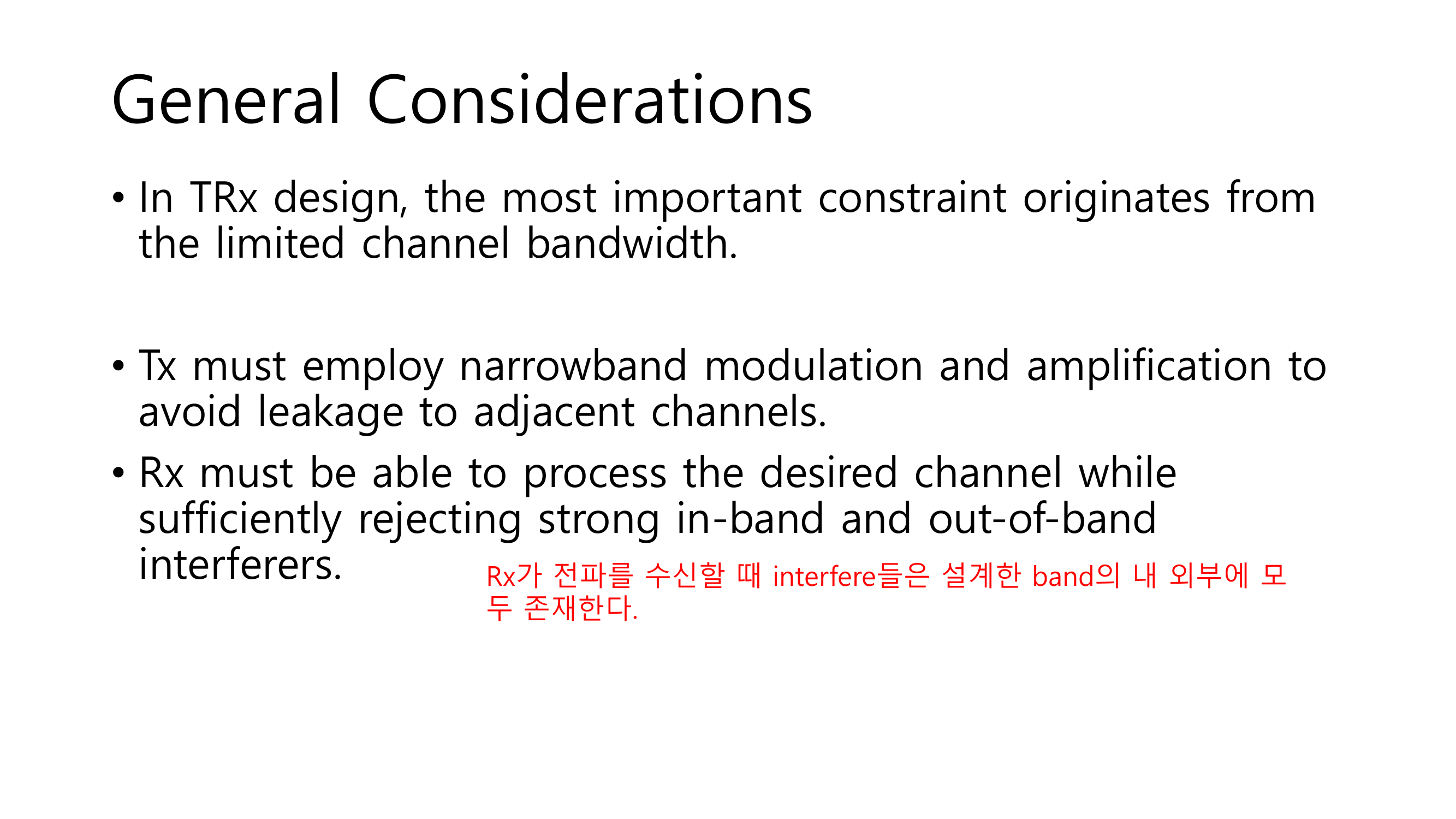 General Considerations

• In TRx design, the most important constraint originates from the limited channel bandwidth.

• Tx must employ narrowband modulation and amplification to avoid leakage to adjacent channels.

• Rx must be able to process the desired channel while sufficiently rejecting strong in-band and out-of-band interferers.

Rx가 전파를 수신할 때 interfere들은 설계한 band의 내 외부에 모두 존재한다.